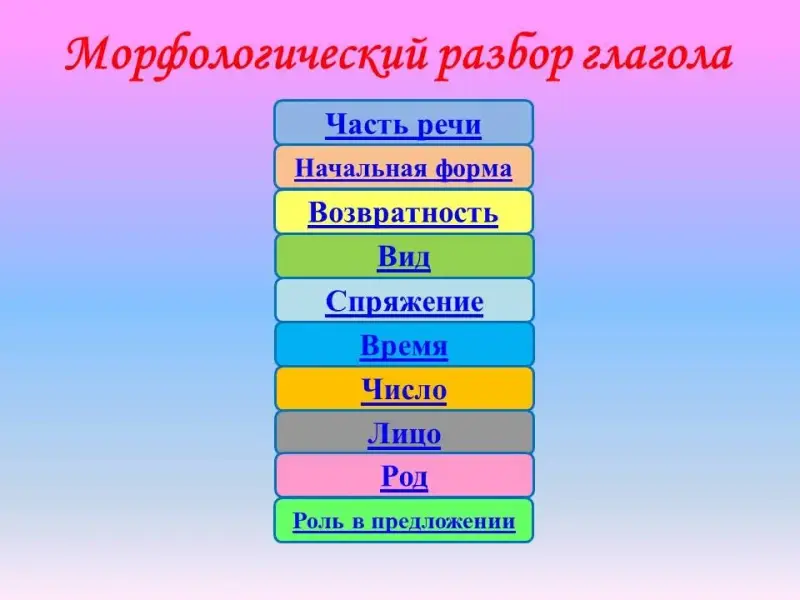 Морфологический разбор глагола

Часть речи

Начальная форма

Возвратность

Вид

Спряжение

Время

Число

Лицо

Род

Роль в предложении